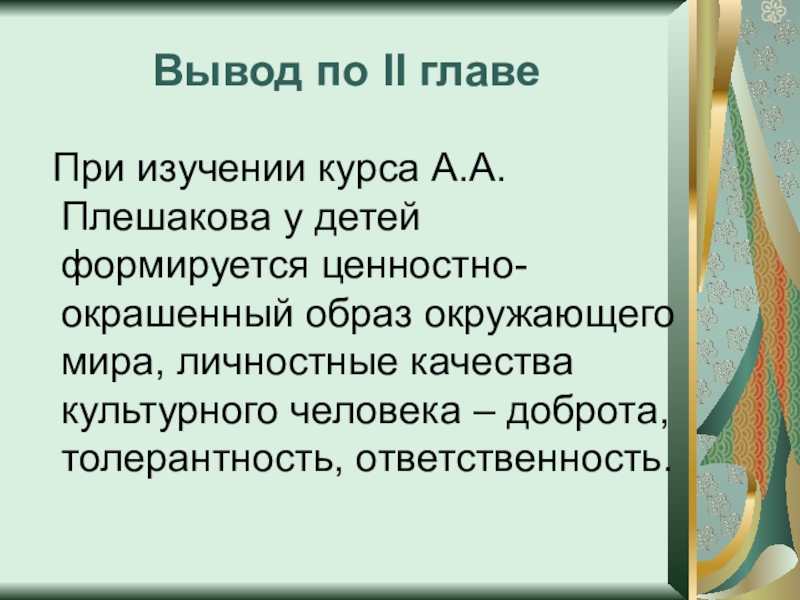 Вывод по II главе

При изучении курса А.А. Плешакова у детей формируется ценностно-окрашенный образ окружающего мира, личностные качества культурного человека – доброта, толерантность, ответственность.